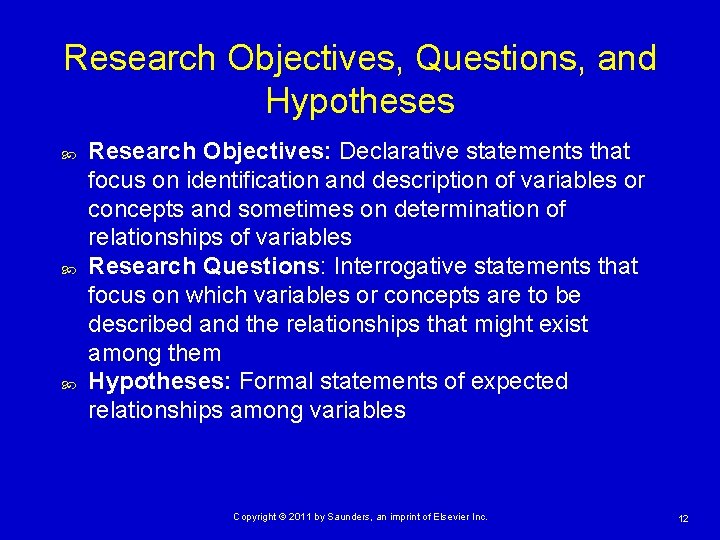 Research Objectives, Questions, and Hypotheses

Research Objectives: Declarative statements that focus on identification and description of variables or concepts and sometimes on determination of relationships of variables

Research Questions: Interrogative statements that focus on which variables or concepts are to be described and the relationships that might exist among them

Hypotheses: Formal statements of expected relationships among variables

Copyright © 2011 by Saunders, an imprint of Elsevier Inc.

12